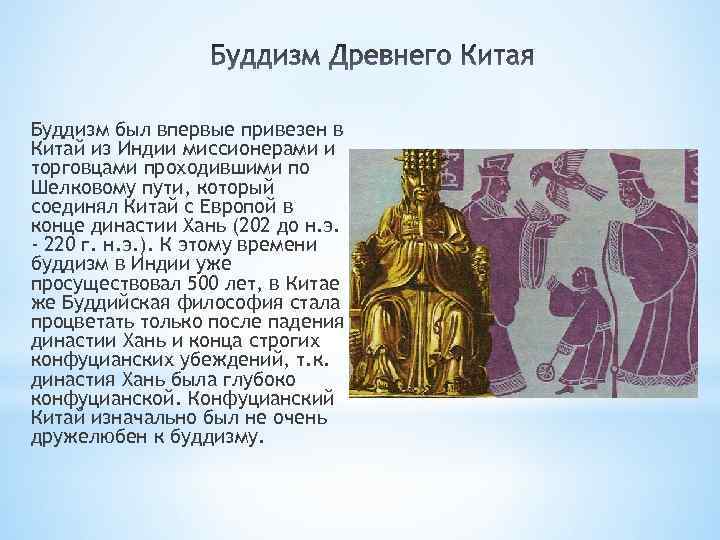 Буддизм Древнего Китая

Буддизм был впервые привезен в Китай из Индии миссионерами и торговцами проходившими по Шелковому пути, который соединял Китай с Европой в конце династии Хань (202 до н.э. - 220 г. н.э.). К этому времени буддизм в Индии уже просуществовал 500 лет, в Китае же Буддийская философия стала процветать только после падения династии Хань и конца строгих конфуцианских убеждений, т.к. династия Хань была глубоко конфуцианской. Конфуцианский Китай изначально был не очень дружелюбен к буддизму.